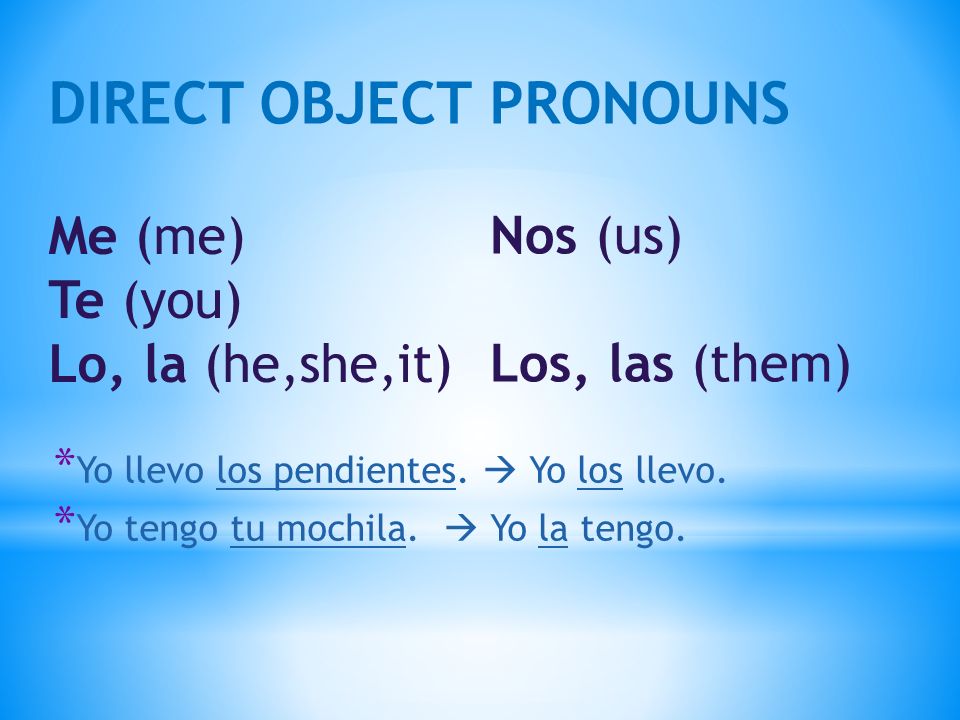 DIRECT OBJECT PRONOUNS

Me (me)
Te (you)
Lo, la (he,she,it)

Nos (us)

Los, las (them)

*Yo llevo los pendientes. → Yo los llevo.
*Yo tengo tu mochila. → Yo la tengo.